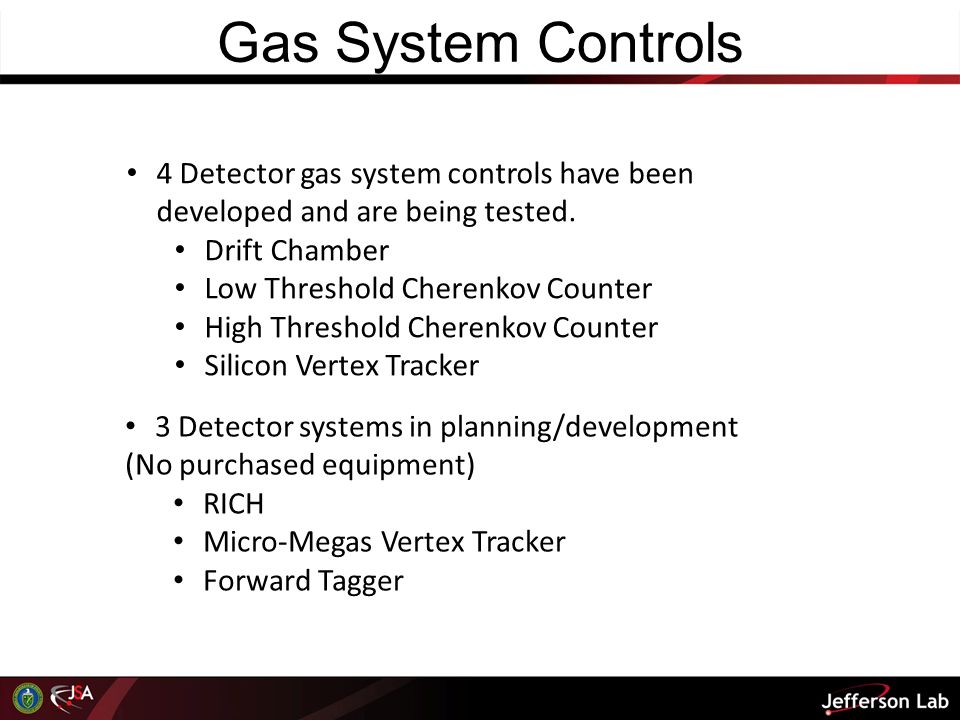 Gas System Controls

• 4 Detector gas system controls have been developed and are being tested.
• Drift Chamber
• Low Threshold Cherenkov Counter
• High Threshold Cherenkov Counter
• Silicon Vertex Tracker

• 3 Detector systems in planning/development (No purchased equipment)
• RICH
• Micro-Megas Vertex Tracker
• Forward Tagger

JSA

Jefferson Lab